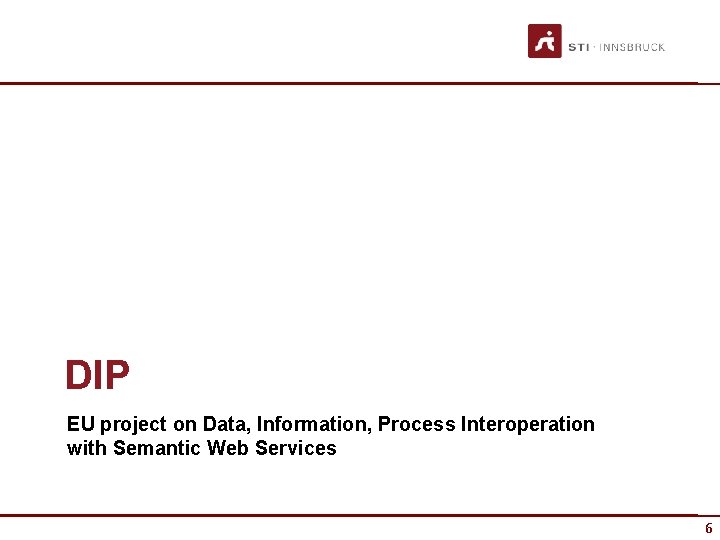 STI · INNSBRUCK

DIP

EU project on Data, Information, Process Interoperation with Semantic Web Services

6